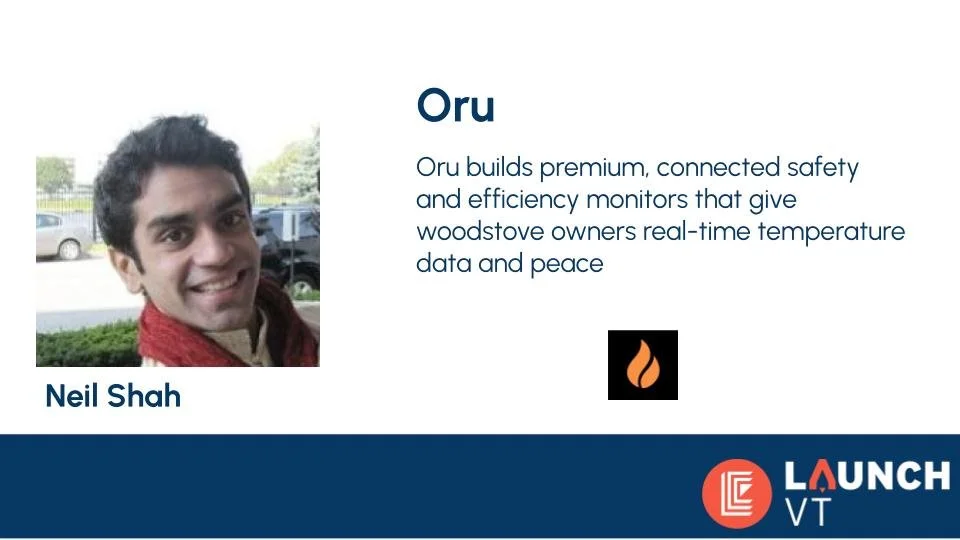 Oru

Oru builds premium, connected safety and efficiency monitors that give woodstove owners real-time temperature data and peace

Neil Shah

LAUNCH VT